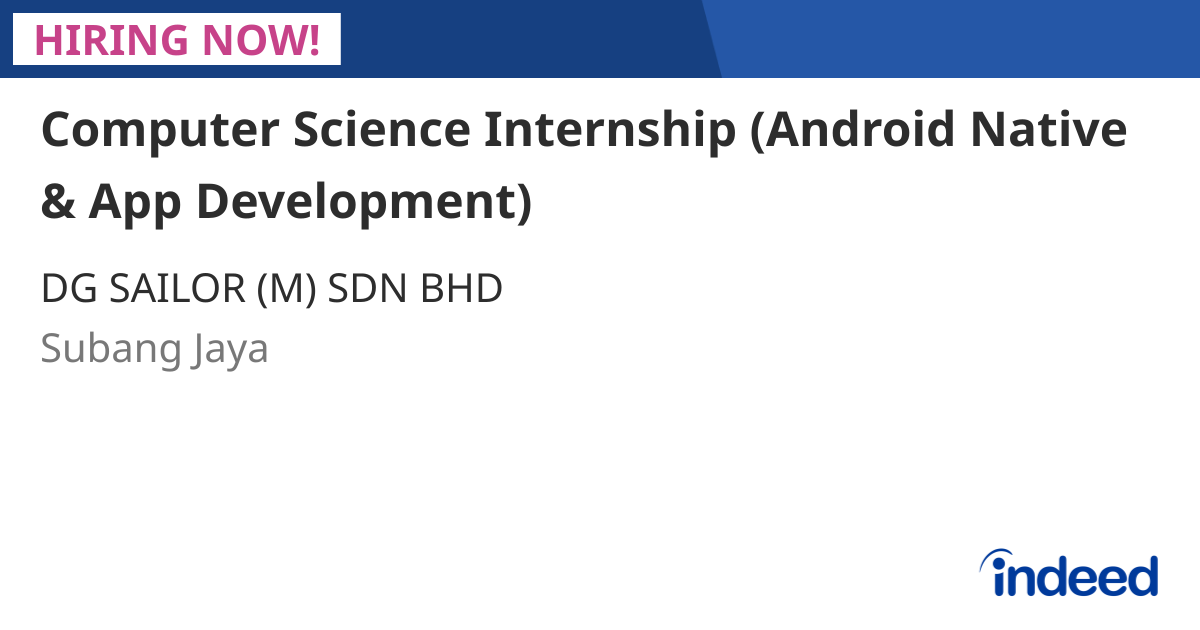 HIRING NOW!

Computer Science Internship (Android Native & App Development)

DG SAILOR (M) SDN BHD

Subang Jaya

indeed